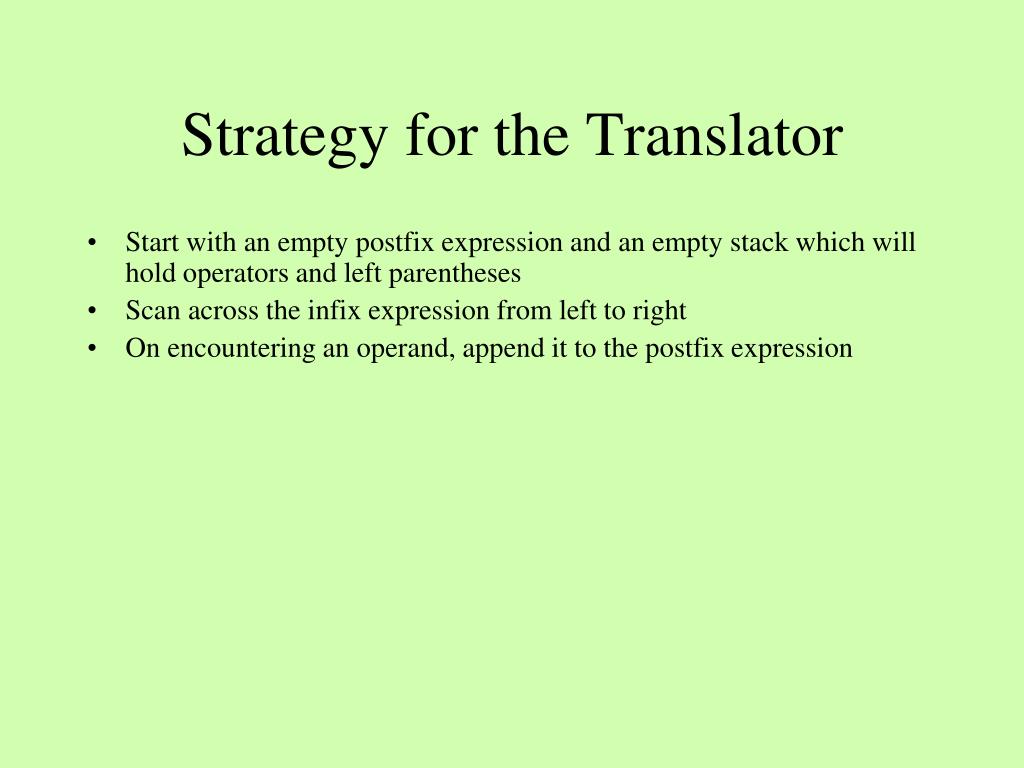 Strategy for the Translator

• Start with an empty postfix expression and an empty stack which will hold operators and left parentheses
• Scan across the infix expression from left to right
• On encountering an operand, append it to the postfix expression